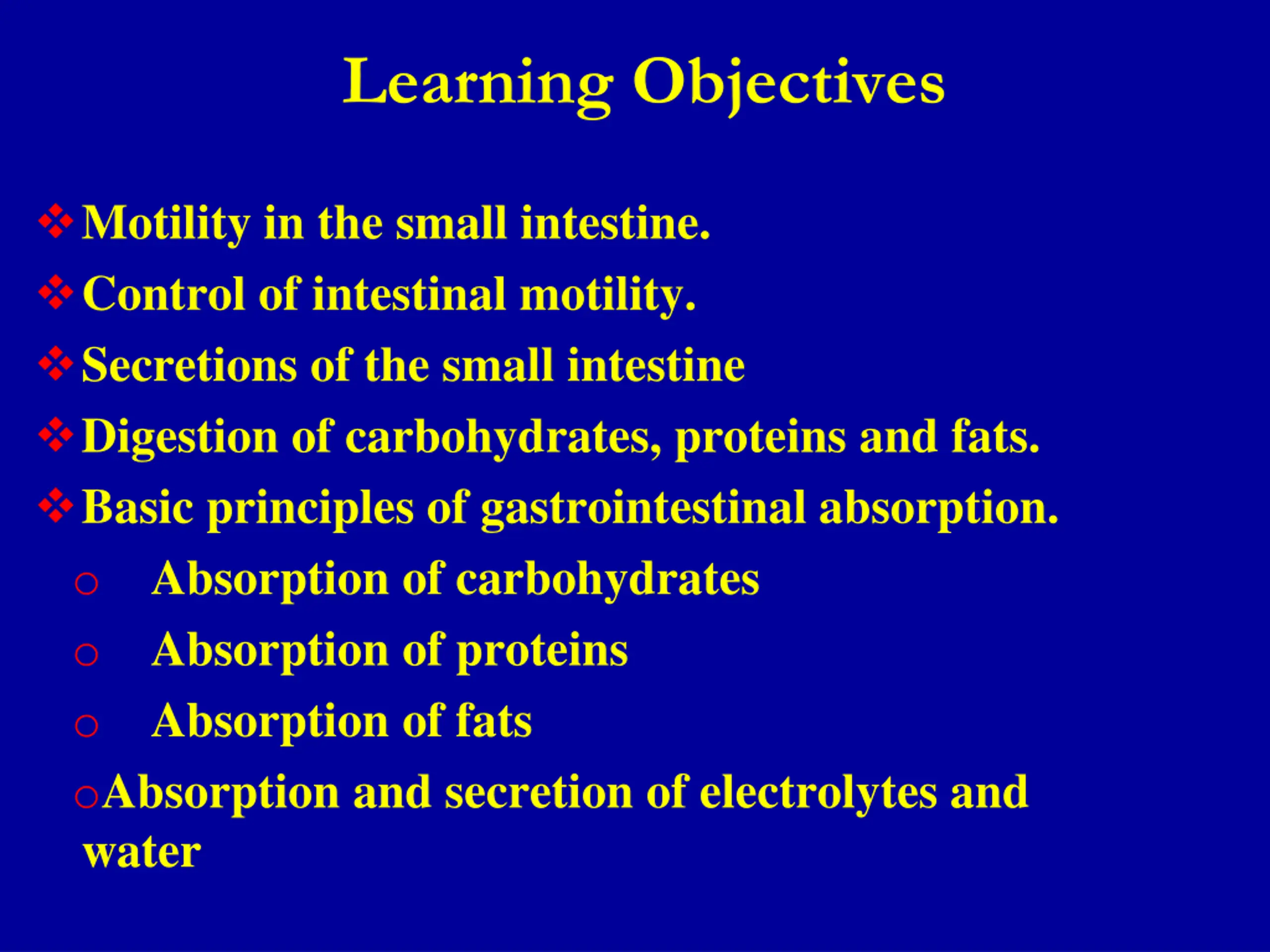 Learning Objectives

❖ Motility in the small intestine.

❖ Control of intestinal motility.

❖ Secretions of the small intestine

❖ Digestion of carbohydrates, proteins and fats.

❖ Basic principles of gastrointestinal absorption.

o Absorption of carbohydrates

o Absorption of proteins

o Absorption of fats

o Absorption and secretion of electrolytes and water